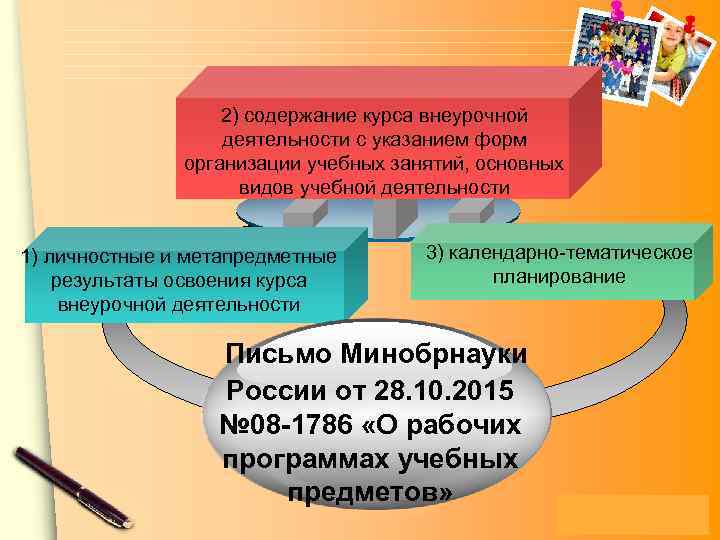 2) содержание курса внеурочной деятельности с указанием форм организации учебных занятий, основных видов учебной деятельности

1) личностные и метапредметные результаты освоения курса внеурочной деятельности

3) календарно-тематическое планирование

Письмо Минобрнауки России от 28.10.2015 №08-1786 «О рабочих программах учебных предметов»